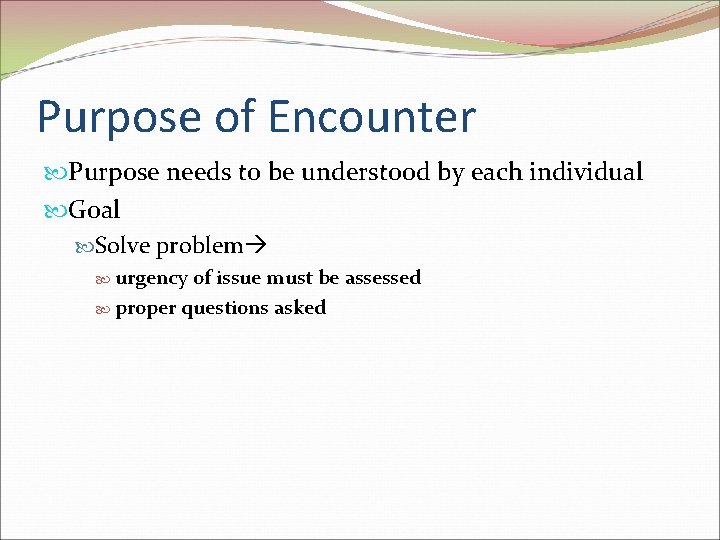 Purpose of Encounter

Purpose needs to be understood by each individual

Goal

Solve problem→

urgency of issue must be assessed

proper questions asked